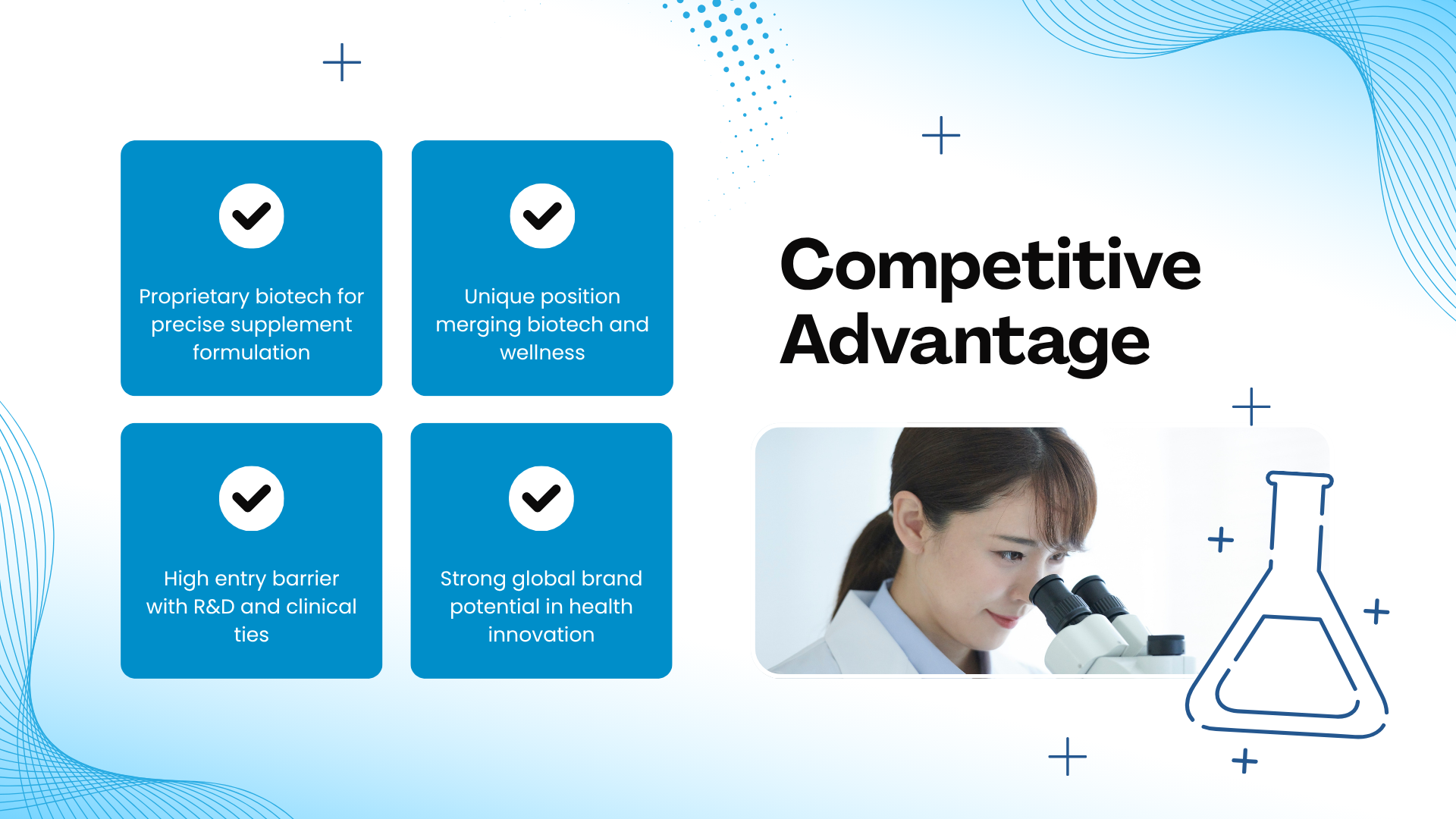 Proprietary biotech for precise supplement formulation

Unique position merging biotech and wellness

High entry barrier with R&D and clinical ties

Strong global brand potential in health innovation

Competitive Advantage